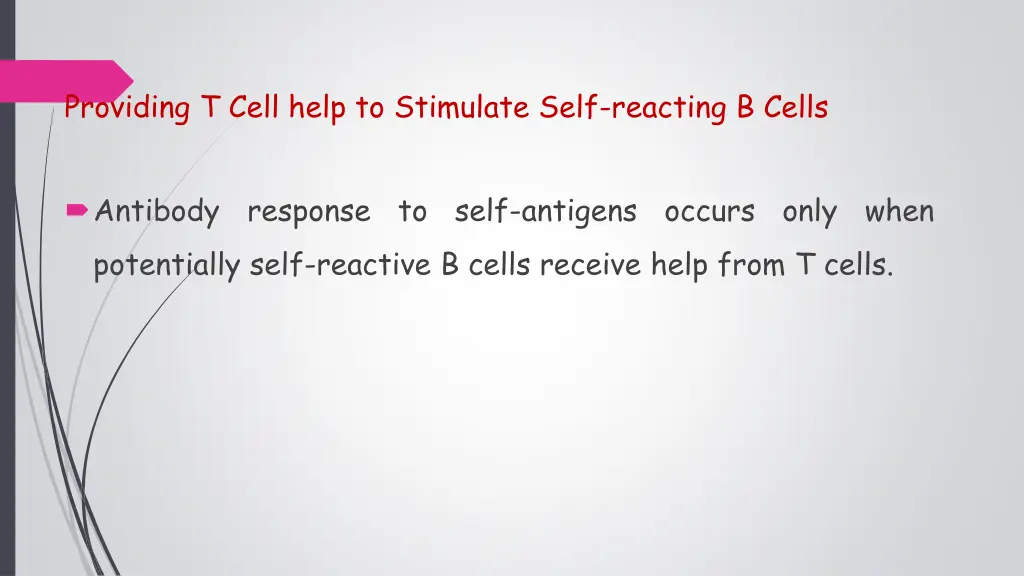 Providing T Cell help to Stimulate Self-reacting B Cells

Antibody response to self-antigens occurs only when potentially self-reactive B cells receive help from T cells.